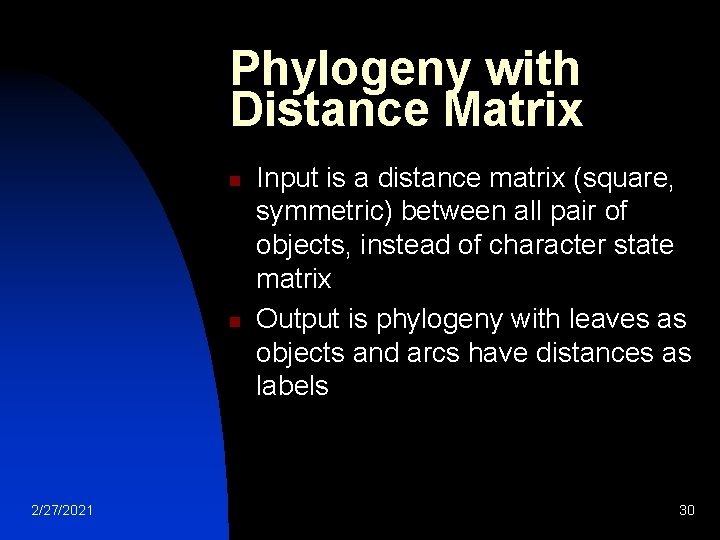 Phylogeny with Distance Matrix

Input is a distance matrix (square, symmetric) between all pair of objects, instead of character state matrix

Output is phylogeny with leaves as objects and arcs have distances as labels

2/27/2021

30